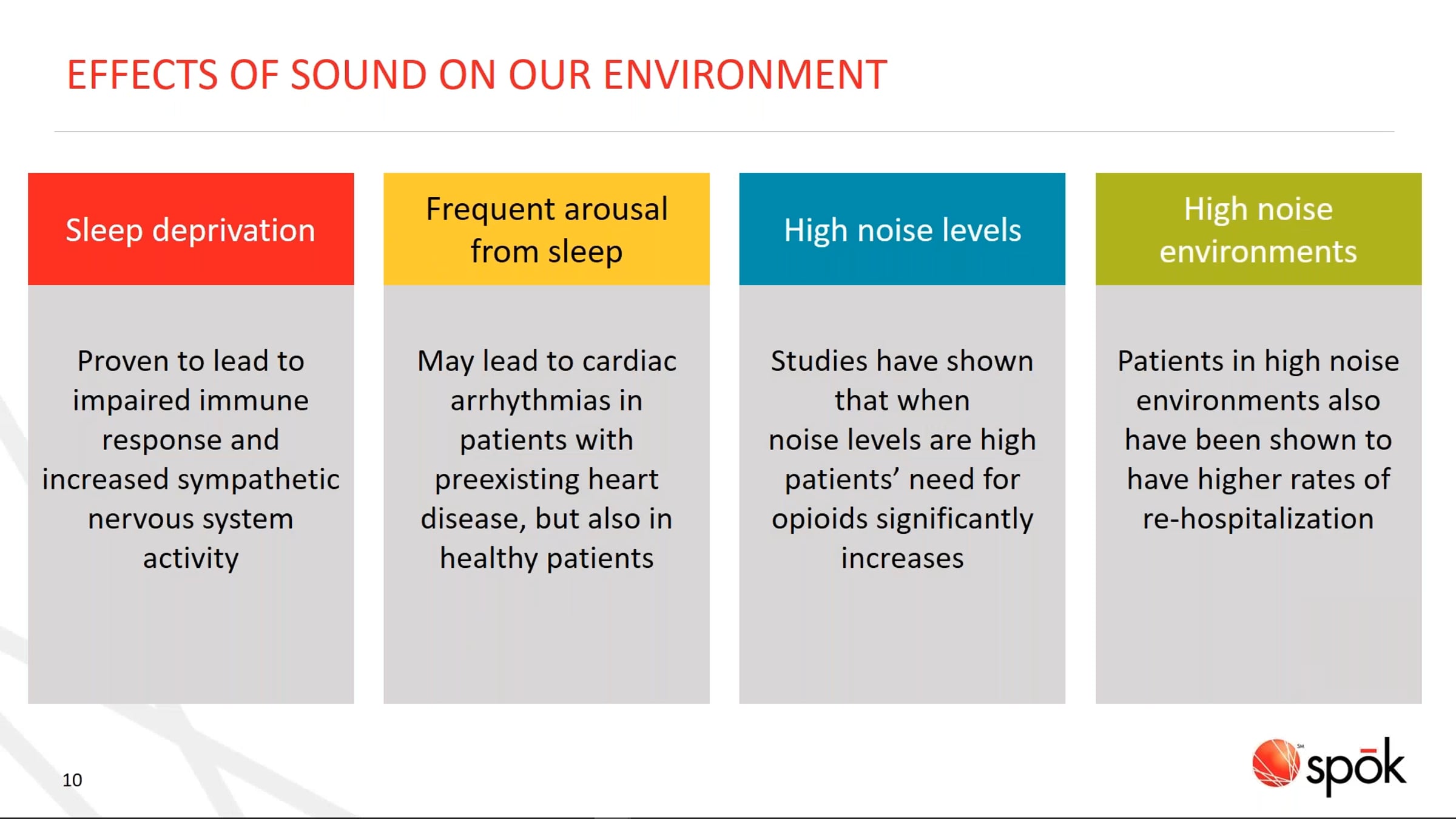 EFFECTS OF SOUND ON OUR ENVIRONMENT

Sleep deprivation

Proven to lead to impaired immune response and increased sympathetic nervous system activity

Frequent arousal from sleep

May lead to cardiac arrhythmias in patients with preexisting heart disease, but also in healthy patients

High noise levels

Studies have shown that when noise levels are high patients' need for opioids significantly increases

High noise environments

Patients in high noise environments also have been shown to have higher rates of re-hospitalization

10

SM spōk